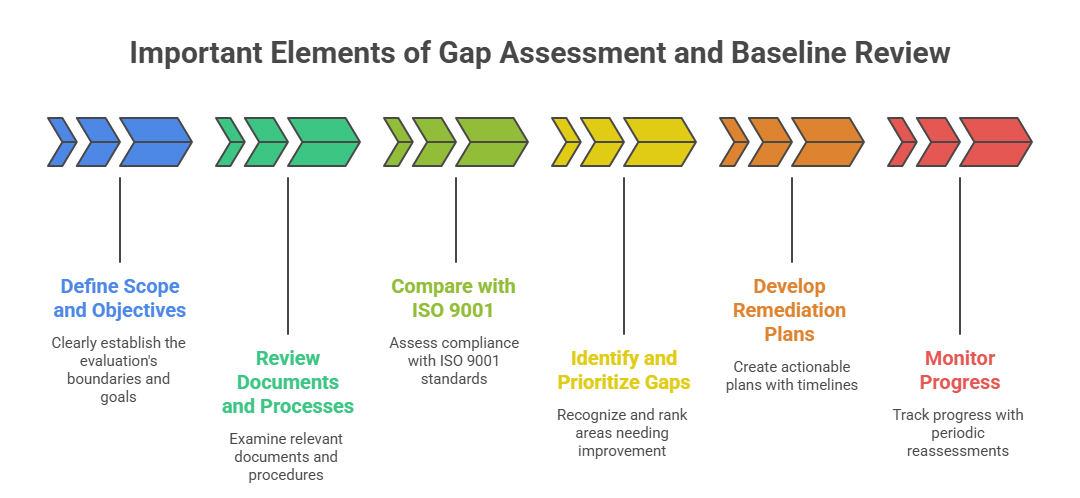 Important Elements of Gap Assessment and Baseline Review

Define Scope and Objectives

Clearly establish the evaluation's boundaries and goals

Review Documents and Processes

Examine relevant documents and procedures

Compare with ISO 9001

Assess compliance with ISO 9001 standards

Identify and Prioritize Gaps

Recognize and rank areas needing improvement

Develop Remediation Plans

Create actionable plans with timelines

Monitor Progress

Track progress with periodic reassessments